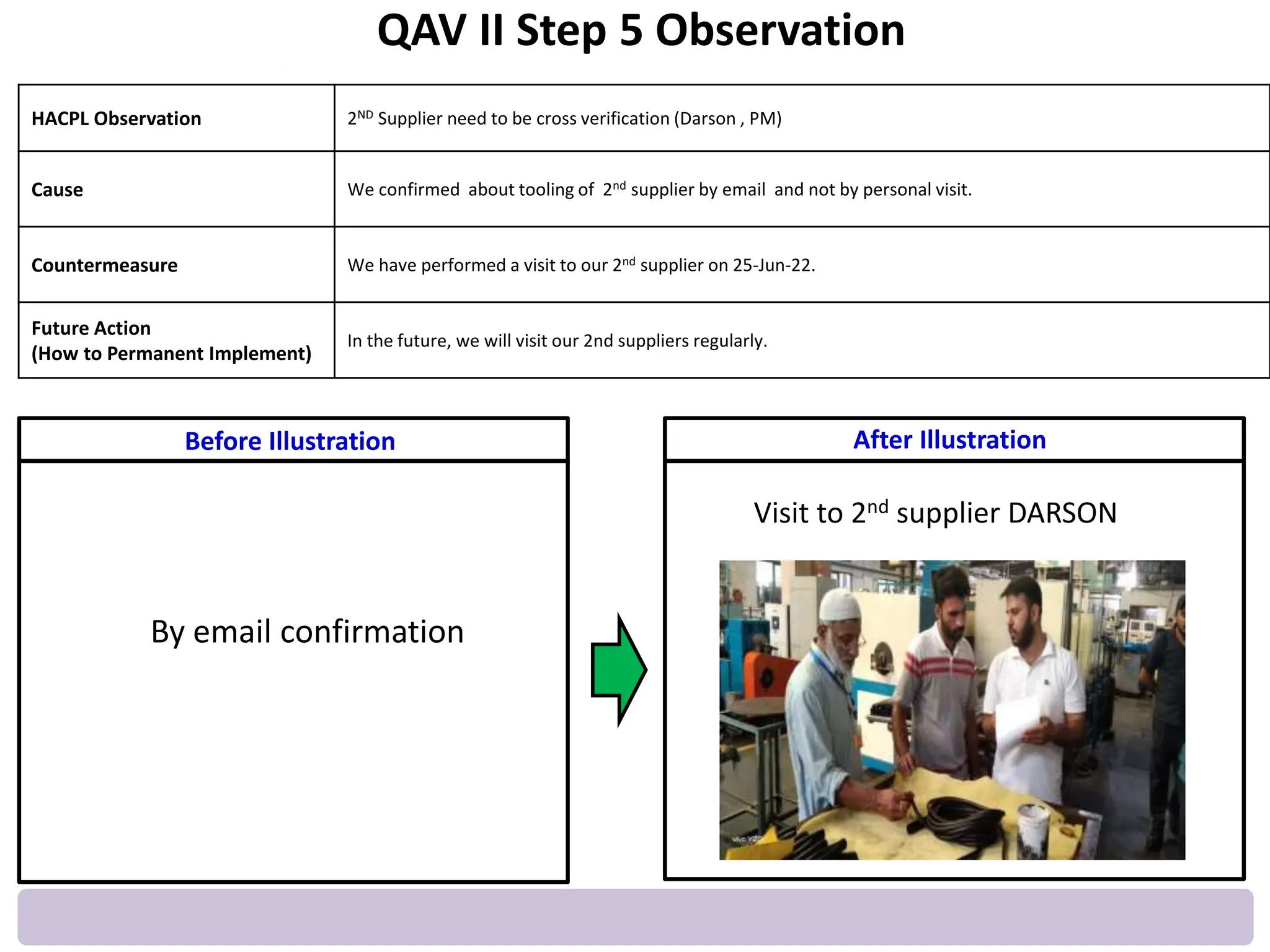 QAV II Step 5 Observation

| HACPL Observation | $2^{ND}$ Supplier need to be cross verification (Darson , PM) |
|---|---|
| Cause | We confirmed about tooling of $2^{nd}$ supplier by email and not by personal visit. |
| Countermeasure | We have performed a visit to our $2^{nd}$ supplier on 25-Jun-22. |
| Future Action (How to Permanent Implement) | In the future, we will visit our 2nd suppliers regularly. |

Before Illustration

By email confirmation

After Illustration

Visit to $2^{nd}$ supplier DARSON